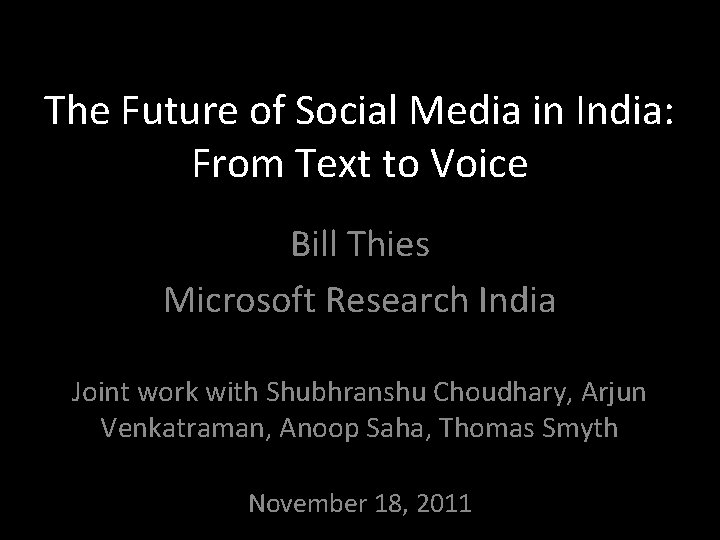 The Future of Social Media in India:
From Text to Voice

Bill Thies

Microsoft Research India

Joint work with Shubhranshu Choudhary, Arjun Venkatraman, Anoop Saha, Thomas Smyth

November 18, 2011